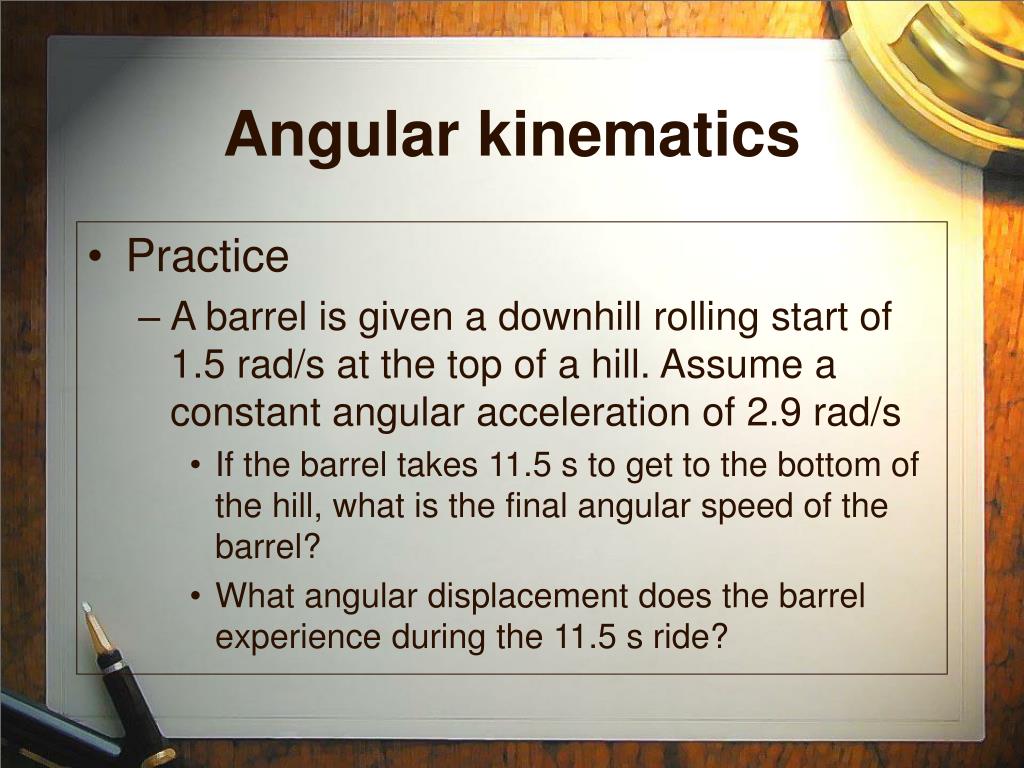 Angular kinematics

• Practice
– A barrel is given a downhill rolling start of 1.5 rad/s at the top of a hill. Assume a constant angular acceleration of 2.9 rad/s
• If the barrel takes 11.5 s to get to the bottom of the hill, what is the final angular speed of the barrel?
• What angular displacement does the barrel experience during the 11.5 s ride?